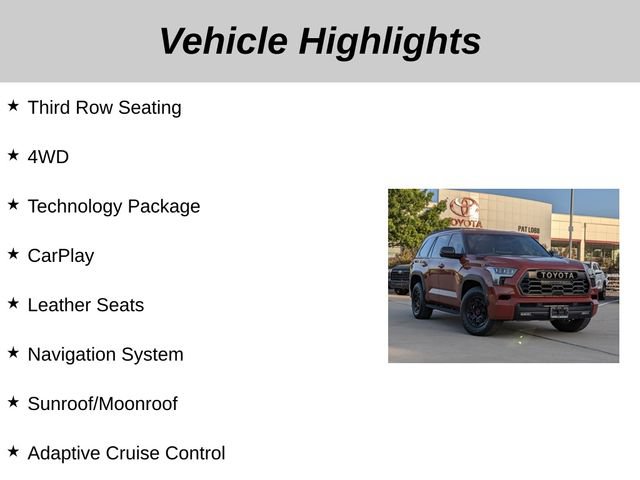 Vehicle Highlights

★ Third Row Seating

★ 4WD

★ Technology Package

★ CarPlay

★ Leather Seats

★ Navigation System

★ Sunroof/Moonroof

★ Adaptive Cruise Control

TOYOTA

PAT LOBB

TOYOTA